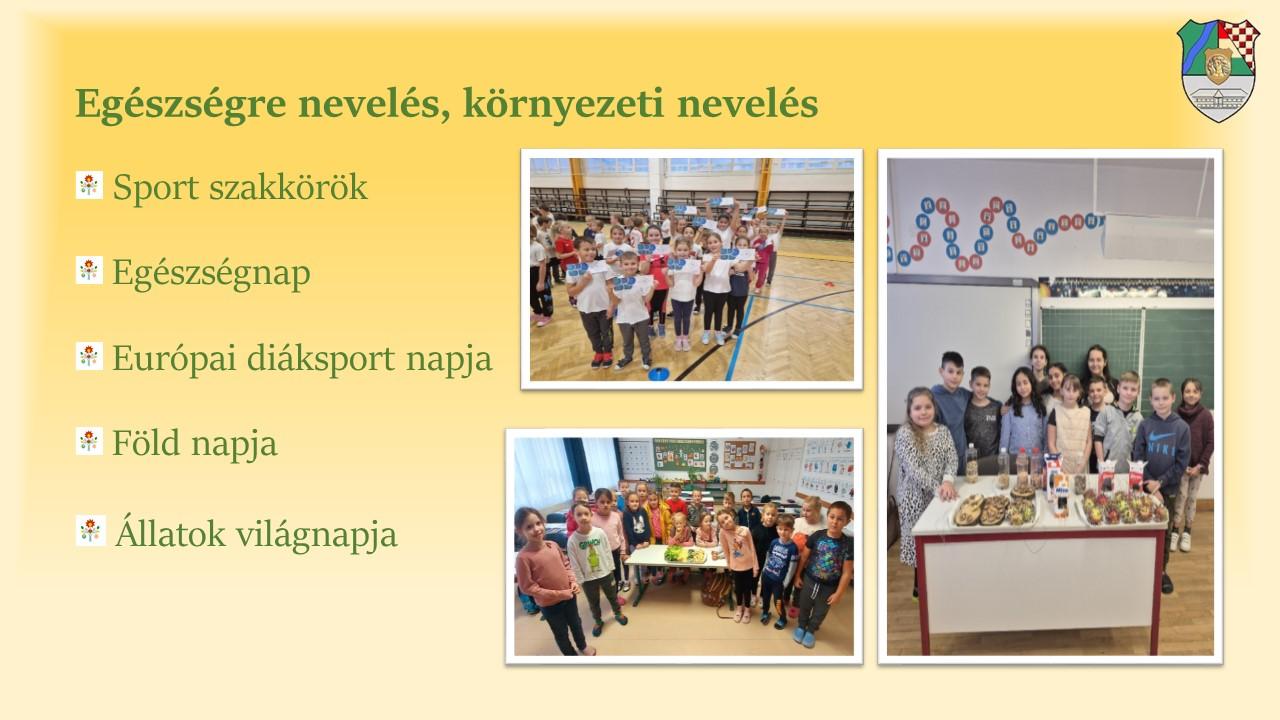 Egészségre nevelés, környezeti nevelés

Sport szakkörök

Egészségnap

Európai diáksport napja

Föld napja

Állatok világnapja